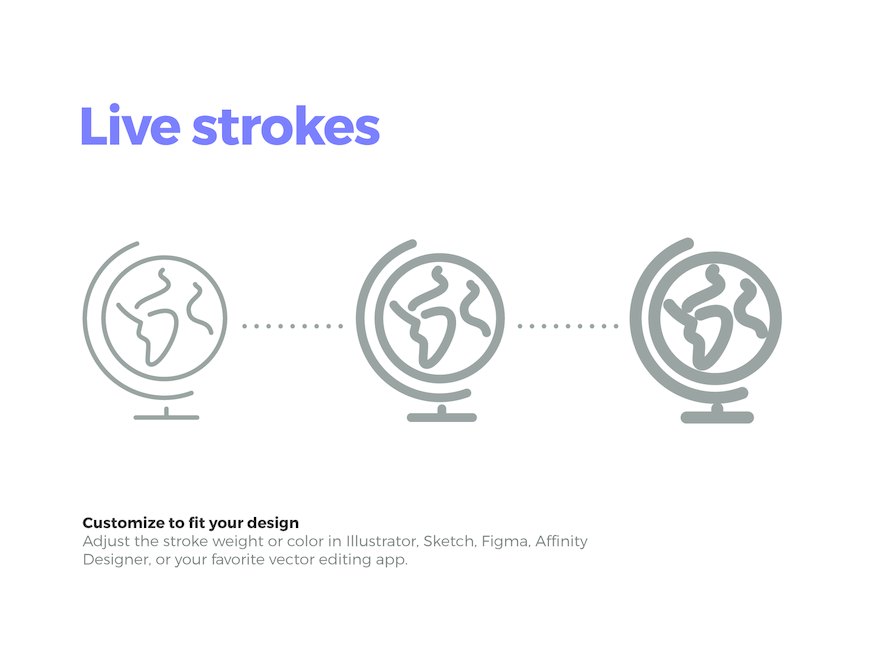 Live strokes

Customize to fit your design
Adjust the stroke weight or color in Illustrator, Sketch, Figma, Affinity Designer, or your favorite vector editing app.